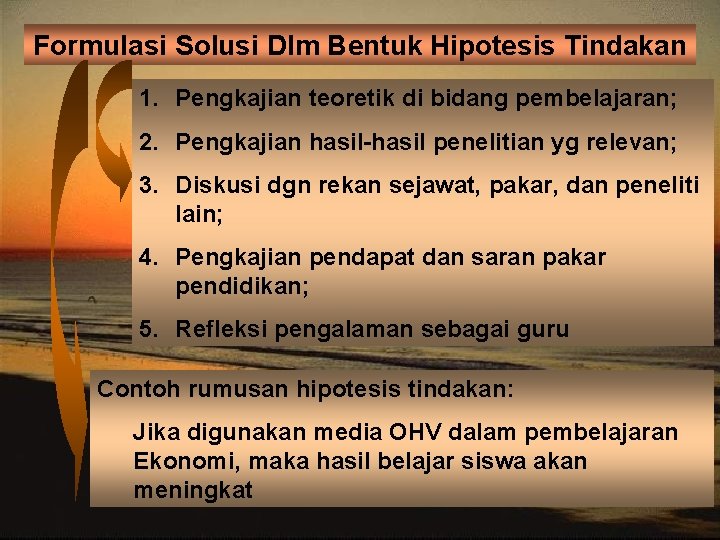 Formulasi Solusi Dlm Bentuk Hipotesis Tindakan

1. Pengkajian teoretik di bidang pembelajaran;
2. Pengkajian hasil-hasil penelitian yg relevan;
3. Diskusi dgn rekan sejawat, pakar, dan peneliti lain;
4. Pengkajian pendapat dan saran pakar pendidikan;
5. Refleksi pengalaman sebagai guru

Contoh rumusan hipotesis tindakan:

Jika digunakan media OHV dalam pembelajaran Ekonomi, maka hasil belajar siswa akan meningkat